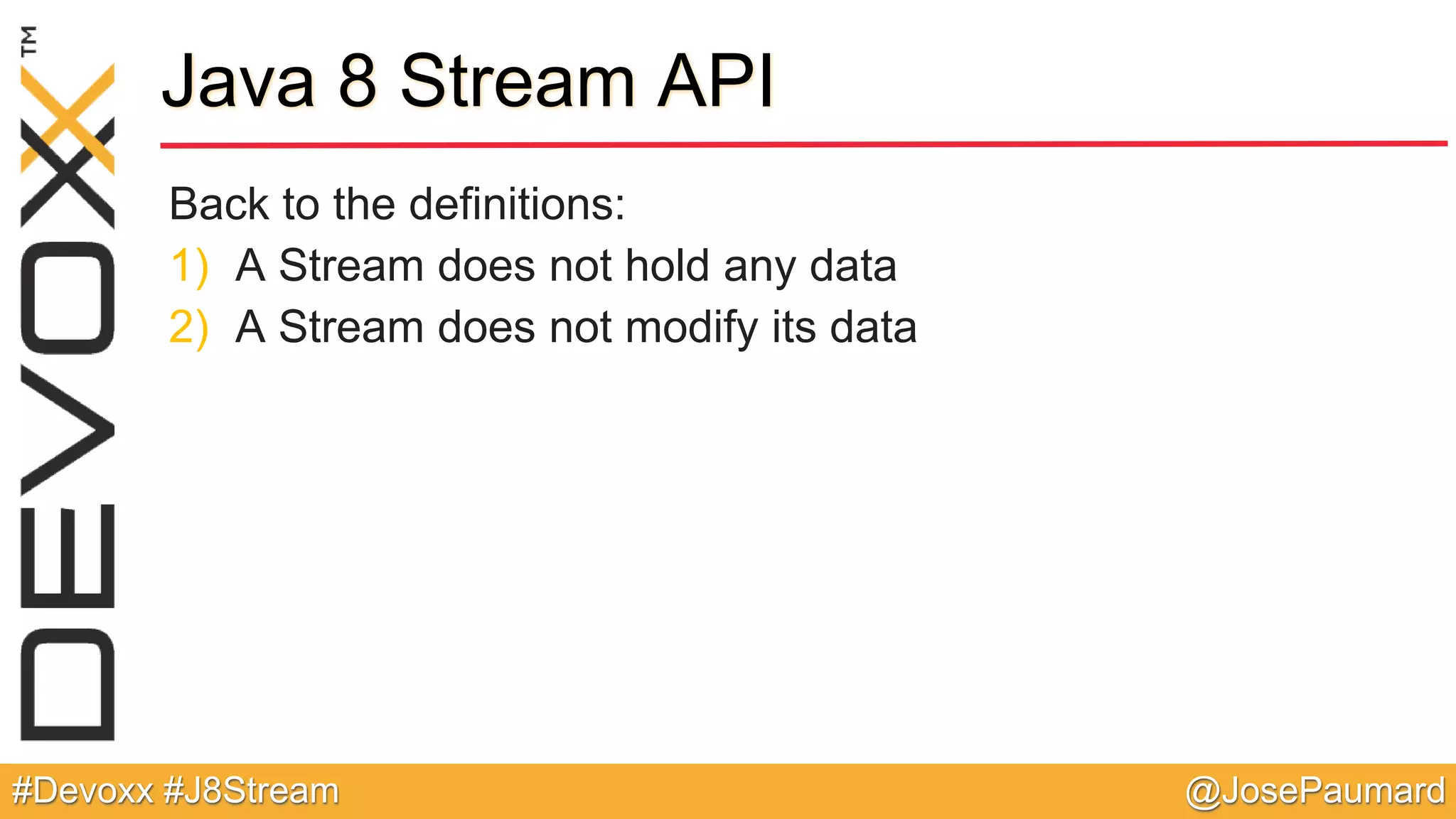 DEVOXX™

Java 8 Stream API

Back to the definitions:

1) A Stream does not hold any data

2) A Stream does not modify its data

#Devoxx #J8Stream

@JosePaumard